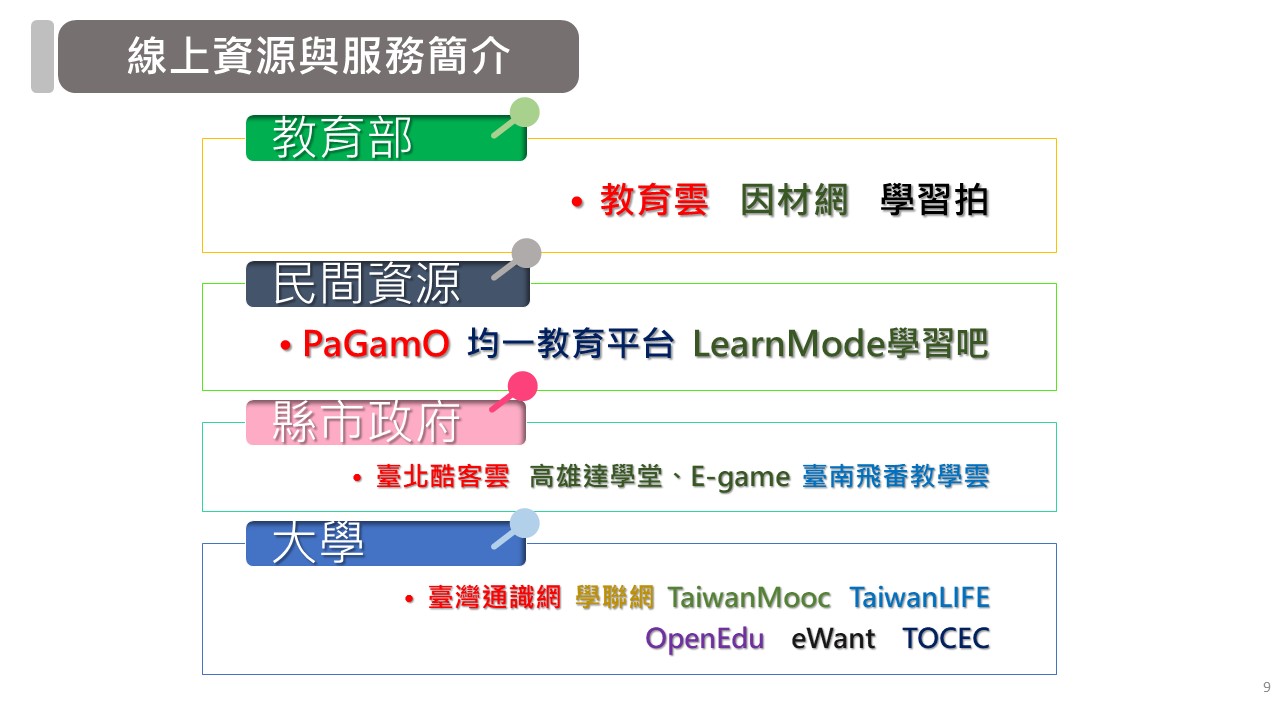 線上資源與服務簡介

教育部

• 教育雲 因材網 學習拍

民間資源

• PaGamO 均一教育平台 LearnMode學習吧

縣市政府

• 臺北酷客雲 高雄達學堂、E-game 臺南飛番教學雲

大學

• 臺灣通識網 學聯網 TaiwanMooc TaiwanLIFE OpenEdu eWant TOCEC

9